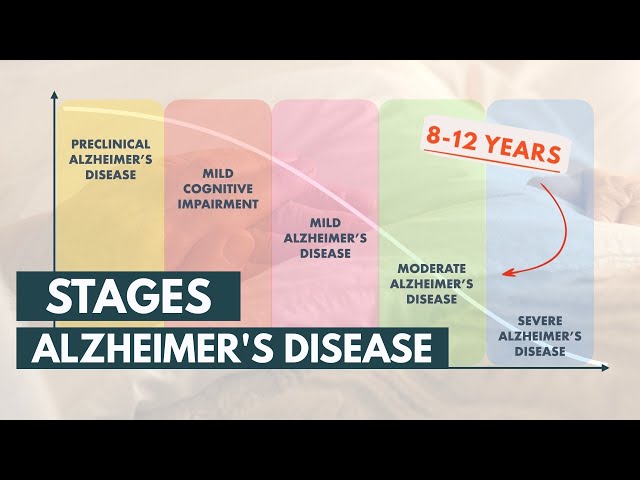 PRECLINICAL ALZHEIMER'S DISEASE

MILD COGNITIVE IMPAIRMENT

MILD ALZHEIMER'S DISEASE

MODERATE ALZHEIMER'S DISEASE

8-12 YEARS

SEVERE ALZHEIMER'S DISEASE

STAGES

ALZHEIMER'S DISEASE